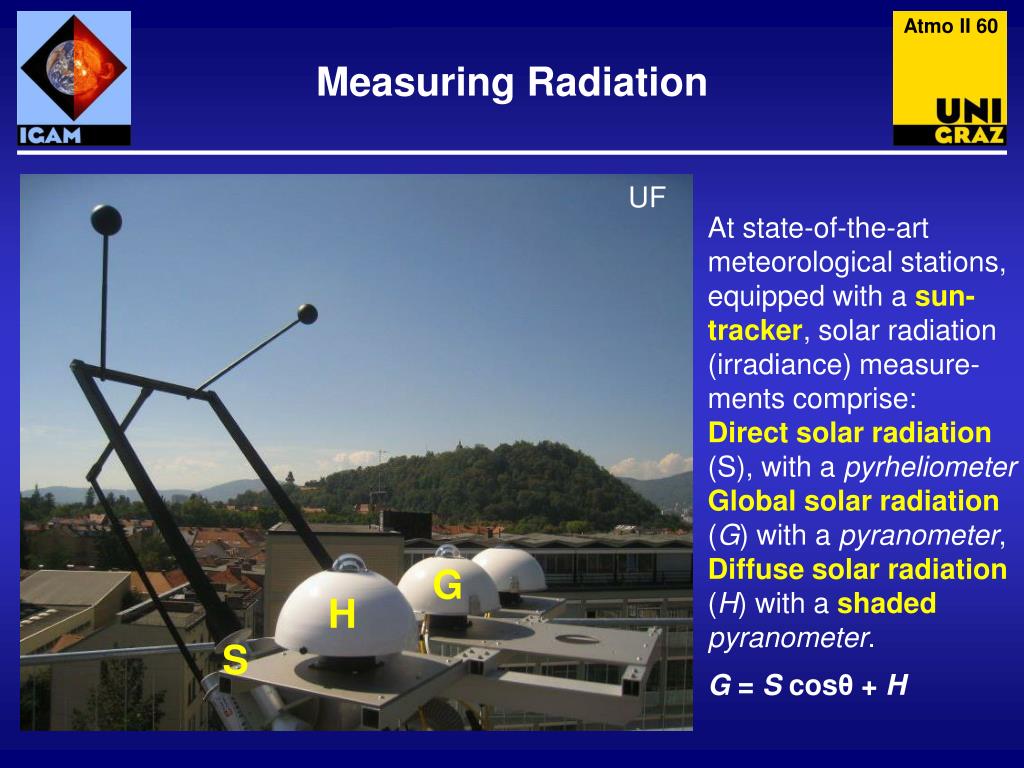 IGAM

Measuring Radiation

Atmo II 60

UNI GRAZ

UF

G

H

S

At state-of-the-art meteorological stations, equipped with a sun-tracker, solar radiation (irradiance) measurements comprise:
Direct solar radiation (S), with a pyrheliometer
Global solar radiation (G) with a pyranometer,
Diffuse solar radiation (H) with a shaded pyranometer.

$G = S \cos\theta + H$